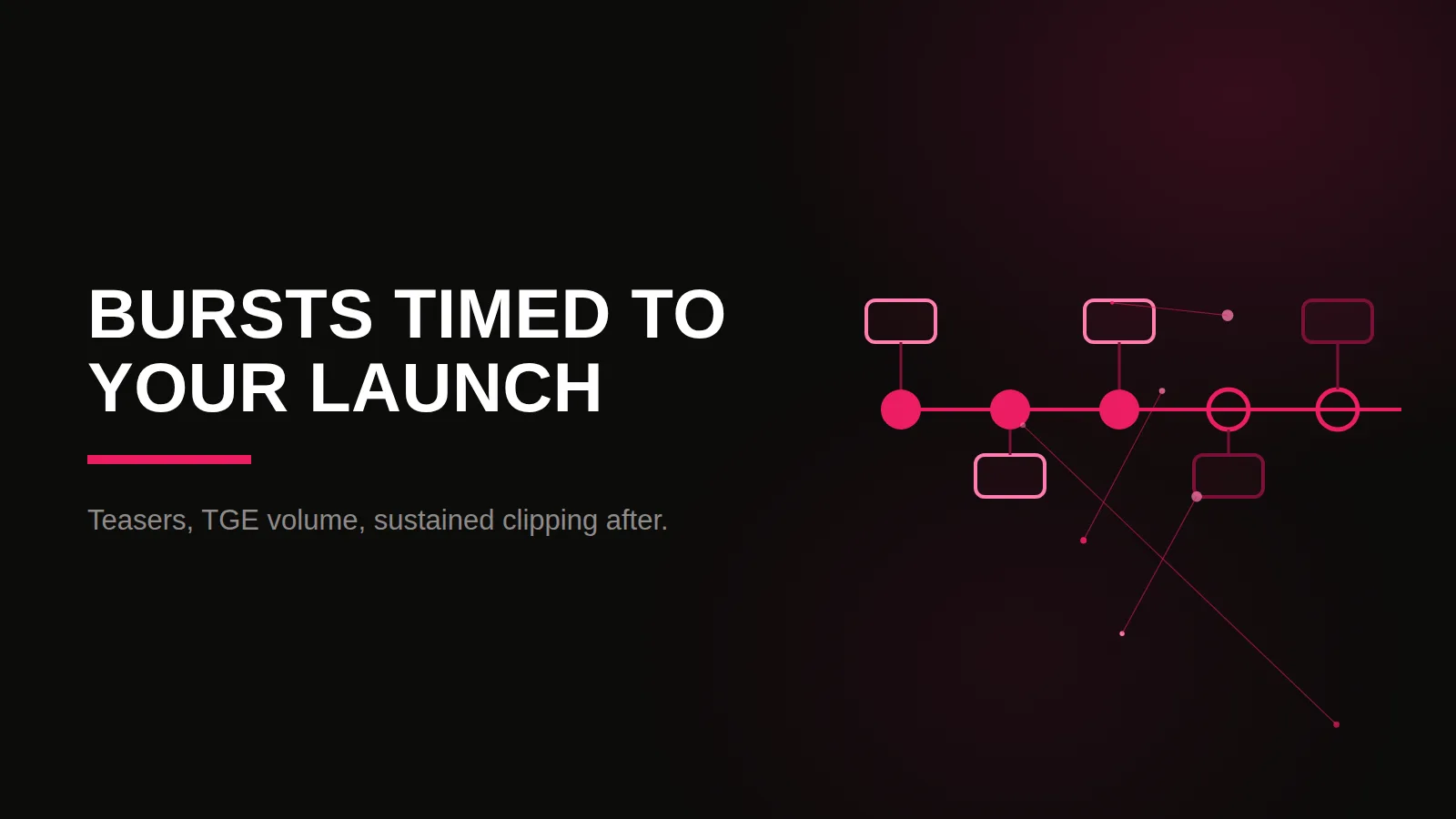 BURSTS TIMED TO YOUR LAUNCH

Teasers, TGE volume, sustained clipping after.